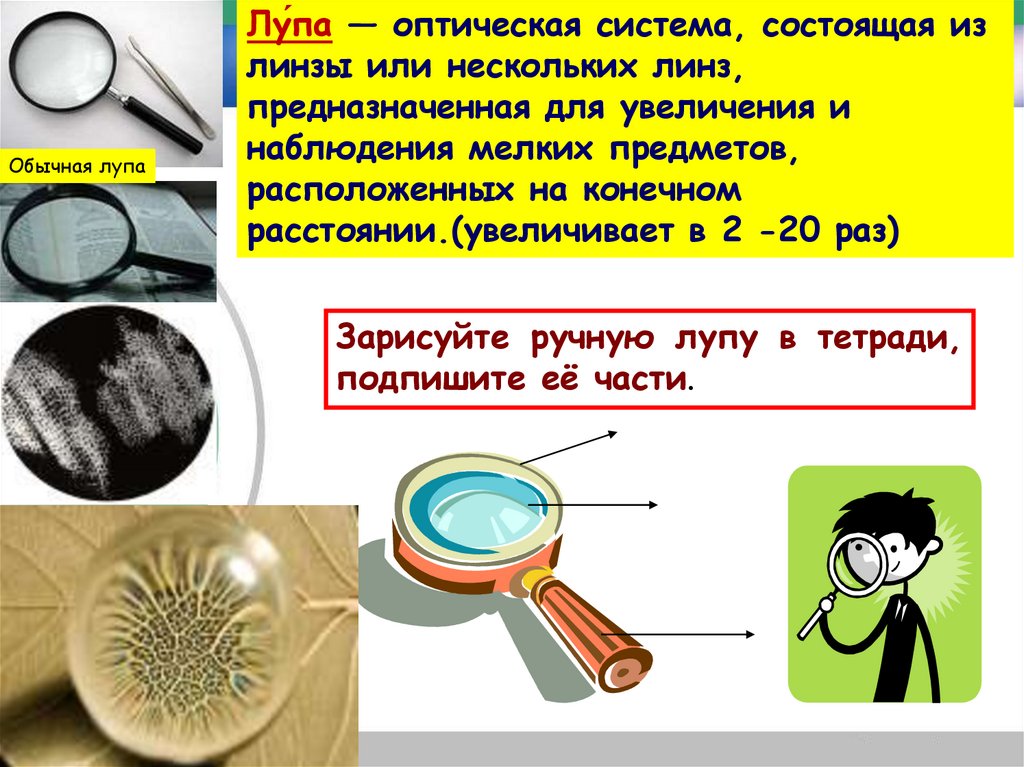 Обычная лупа

Лу́па — оптическая система, состоящая из линзы или нескольких линз, предназначенная для увеличения и наблюдения мелких предметов, расположенных на конечном расстоянии.(увеличивает в 2 -20 раз)

Зарисуйте ручную лупу в тетради, подпишите её части.